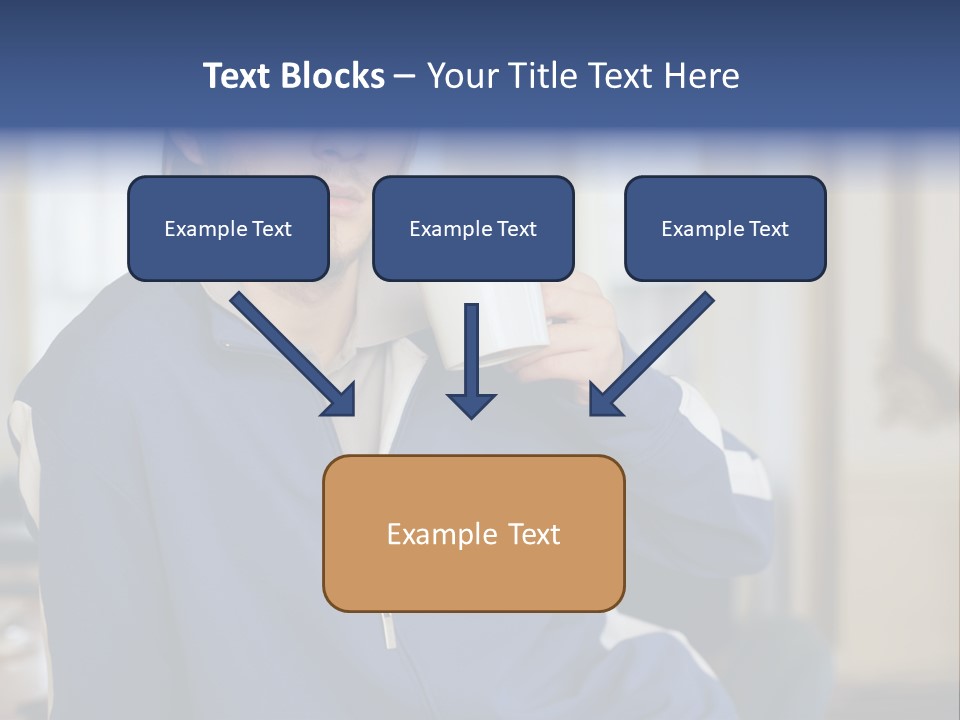 Text Blocks – Your Title Text Here

Example Text

Example Text

Example Text

Example Text